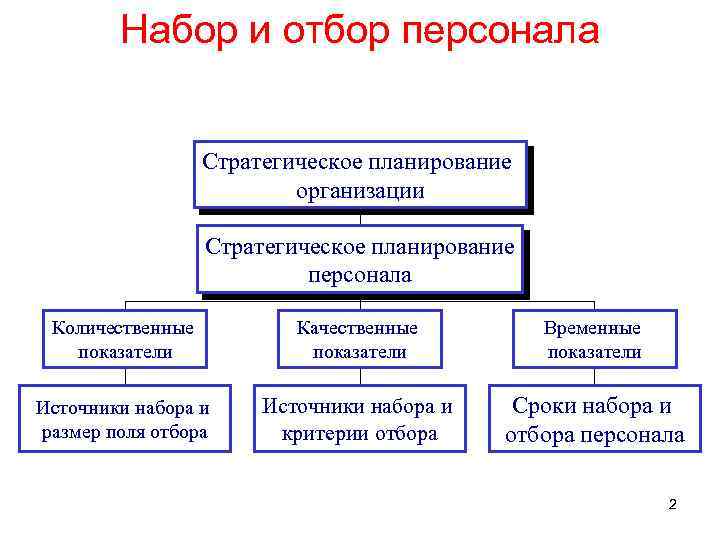 Набор и отбор персонала

Стратегическое планирование организации

Стратегическое планирование персонала

Количественные показатели

Качественные показатели

Временные показатели

Источники набора и размер поля отбора

Источники набора и критерии отбора

Сроки набора и отбора персонала

2